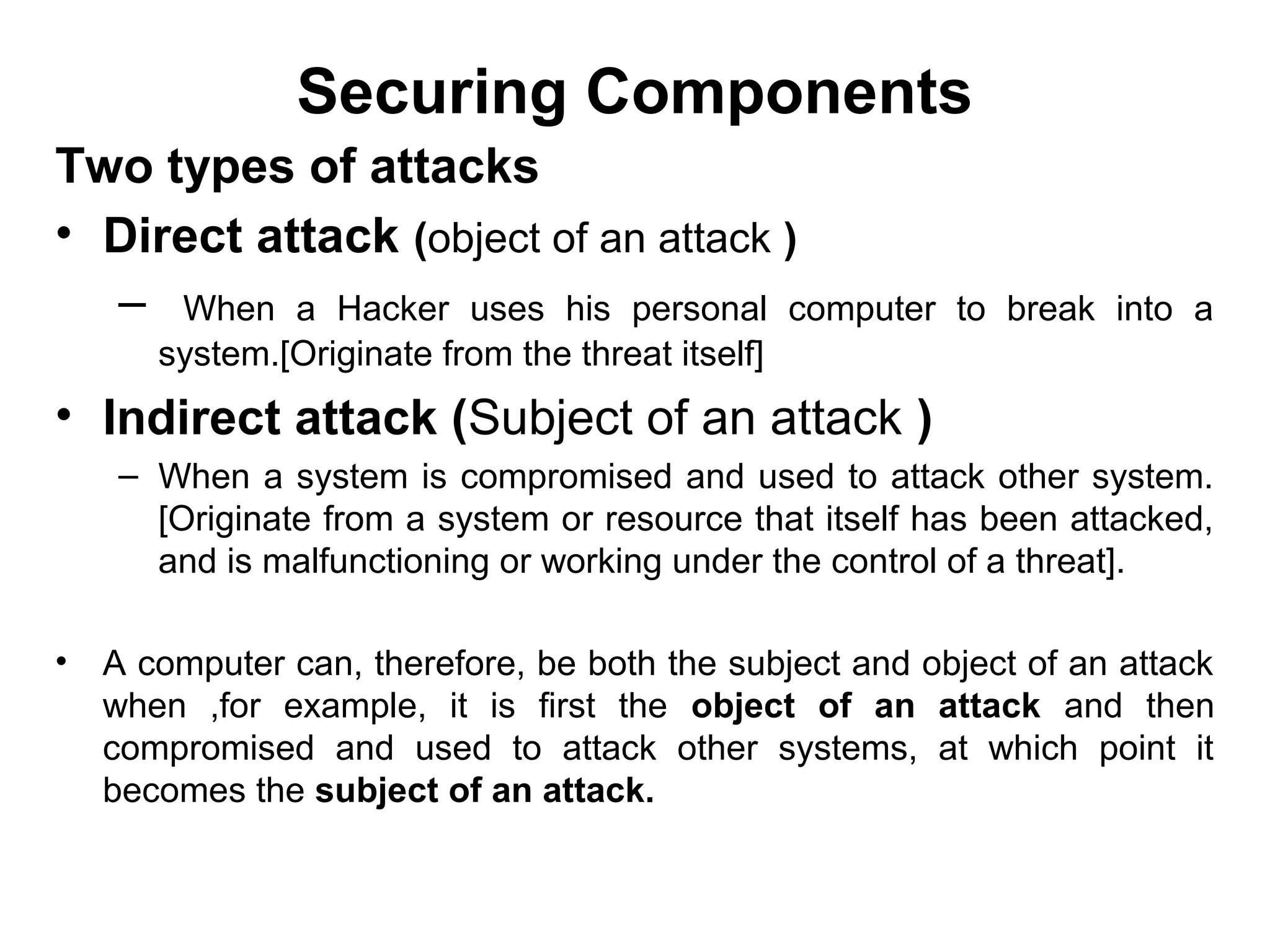 Securing Components

Two types of attacks

• Direct attack (object of an attack )

– When a Hacker uses his personal computer to break into a system.[Originate from the threat itself]

• Indirect attack (Subject of an attack )

– When a system is compromised and used to attack other system. [Originate from a system or resource that itself has been attacked, and is malfunctioning or working under the control of a threat].

• A computer can, therefore, be both the subject and object of an attack when ,for example, it is first the object of an attack and then compromised and used to attack other systems, at which point it becomes the subject of an attack.